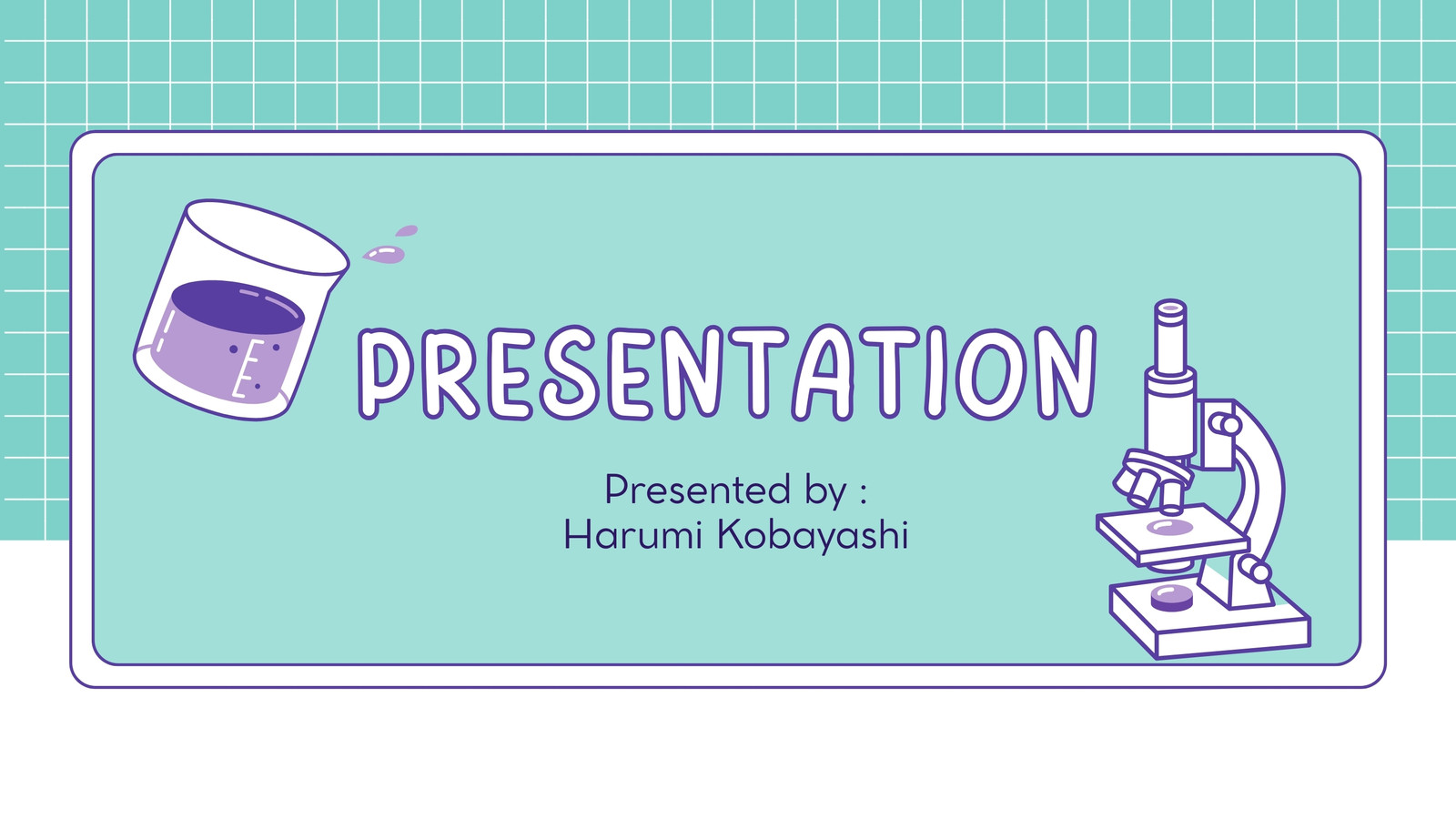 PRESENTATION

Presented by :
Harumi Kobayashi